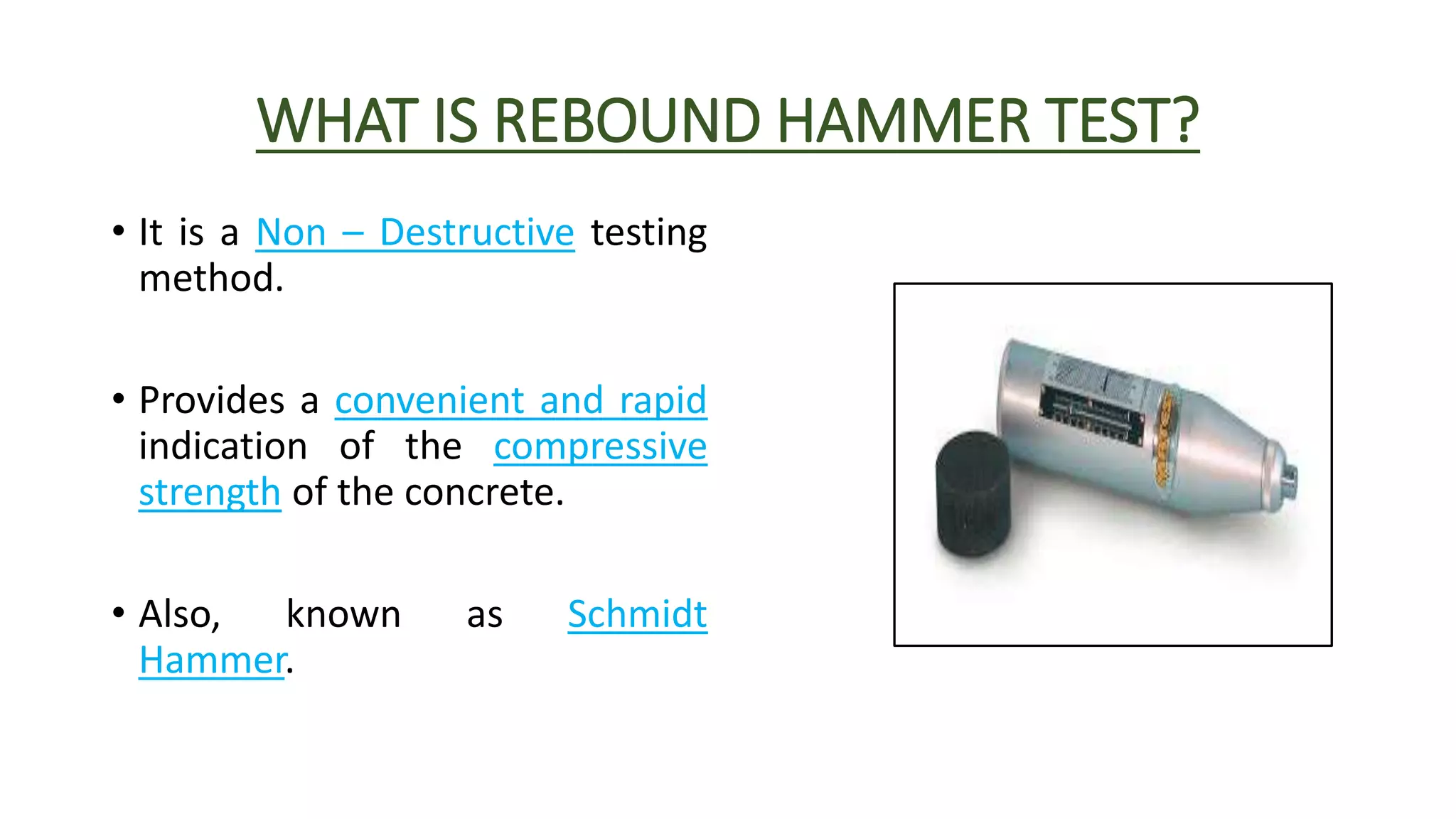 WHAT IS REBOUND HAMMER TEST?

• It is a Non – Destructive testing method.

• Provides a convenient and rapid indication of the compressive strength of the concrete.

• Also, known as Schmidt Hammer.